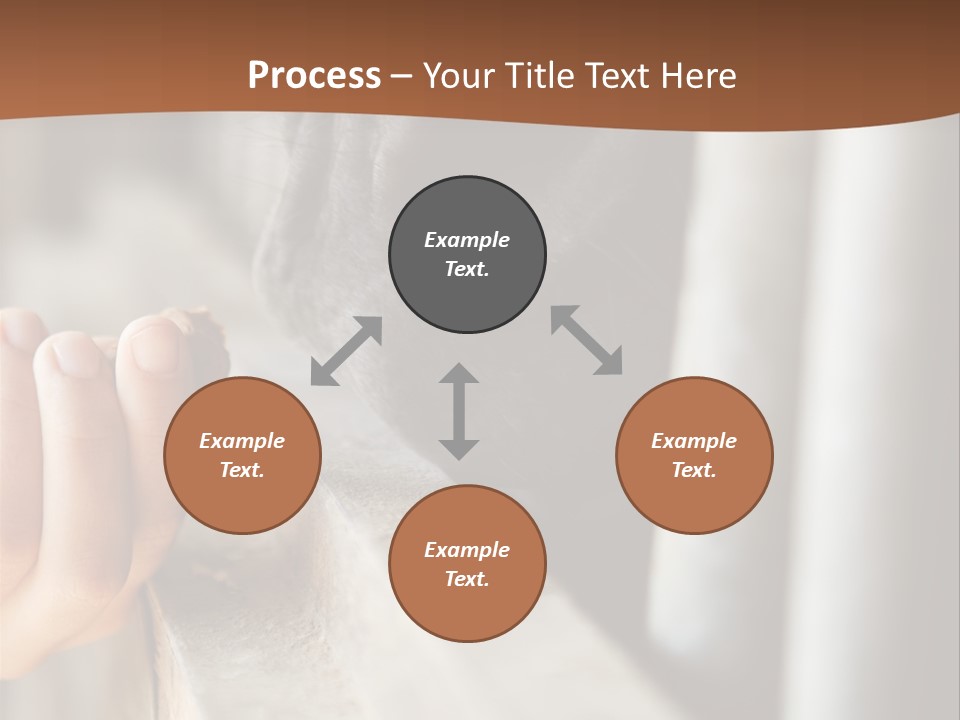 Process – Your Title Text Here

Example Text.

Example Text.

Example Text.

Example Text.